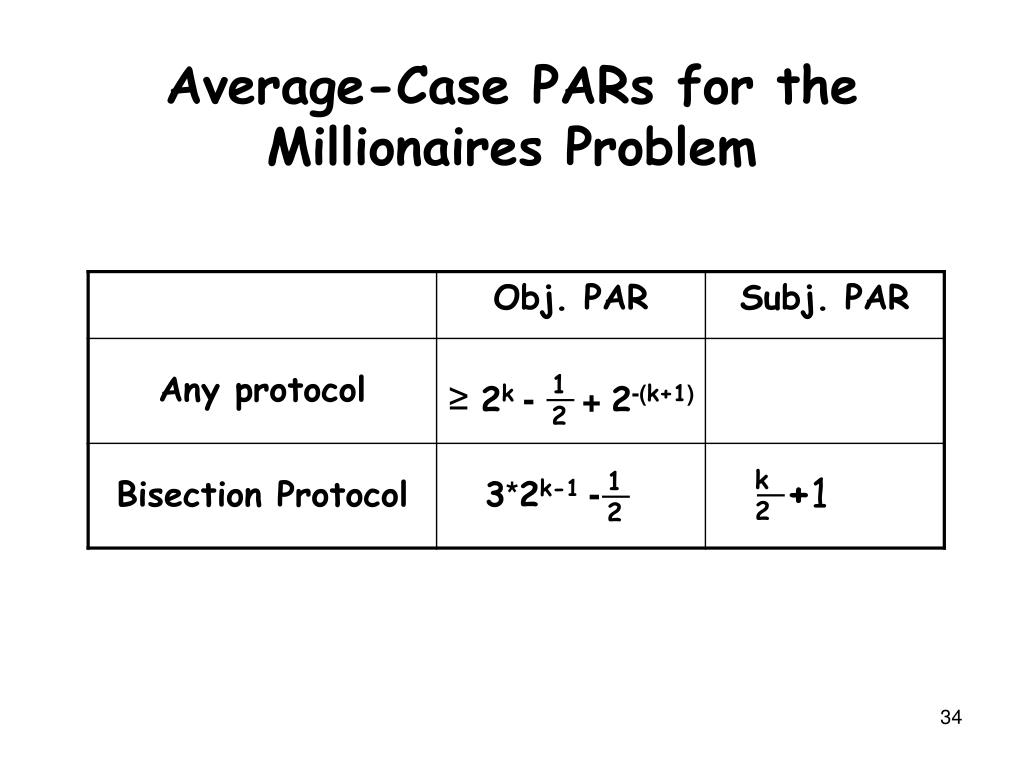 Average-Case PARs for the Millionaires Problem

|  | Obj. PAR | Subj. PAR |
|---|---|---|
| Any protocol | $\geq 2^k - \frac{1}{2} + 2^{-(k+1)}$ |  |
| Bisection Protocol | $3*2^{k-1} - \frac{1}{2}$ | $\frac{k}{2} + 1$ |

34